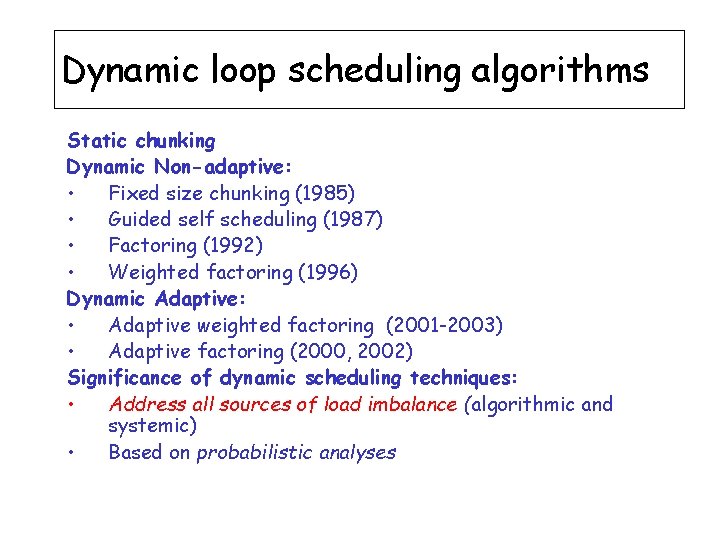 Dynamic loop scheduling algorithms

Static chunking
Dynamic Non-adaptive:
• Fixed size chunking (1985)
• Guided self scheduling (1987)
• Factoring (1992)
• Weighted factoring (1996)
Dynamic Adaptive:
• Adaptive weighted factoring (2001-2003)
• Adaptive factoring (2000, 2002)
Significance of dynamic scheduling techniques:
• Address all sources of load imbalance (algorithmic and systemic)
• Based on probabilistic analyses